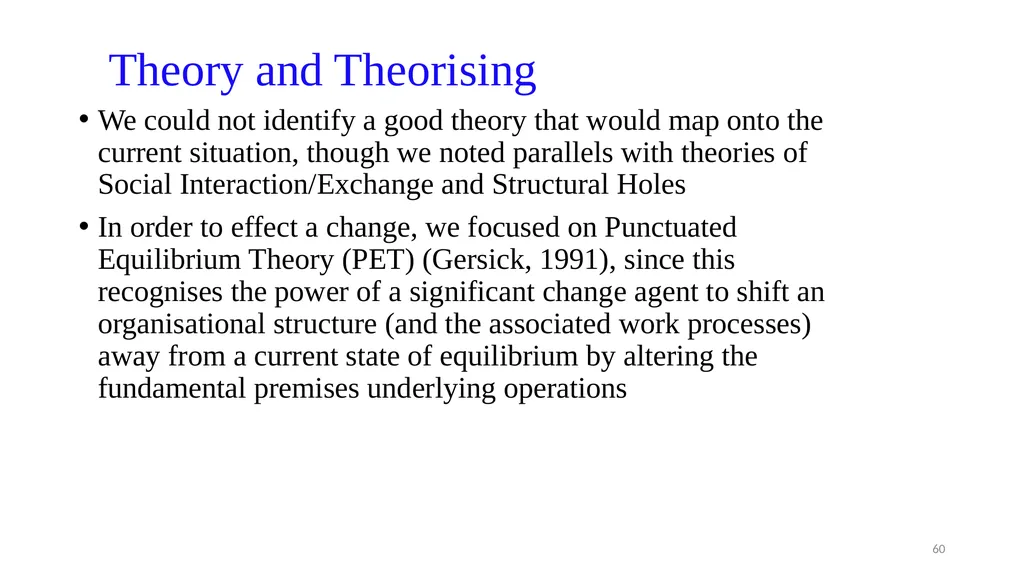 Theory and Theorising

• We could not identify a good theory that would map onto the current situation, though we noted parallels with theories of Social Interaction/Exchange and Structural Holes

• In order to effect a change, we focused on Punctuated Equilibrium Theory (PET) (Gersick, 1991), since this recognises the power of a significant change agent to shift an organisational structure (and the associated work processes) away from a current state of equilibrium by altering the fundamental premises underlying operations

60